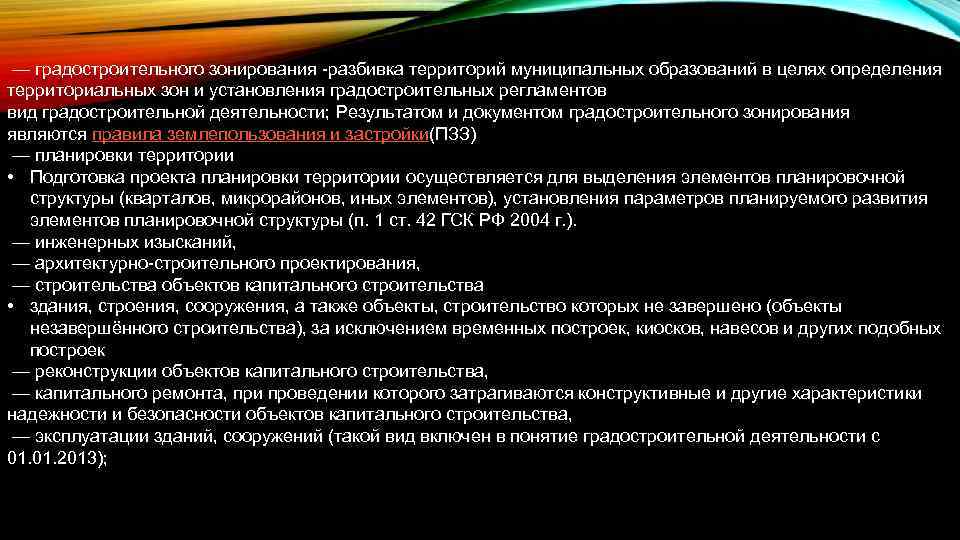 — градостроительного зонирования -разбивка территорий муниципальных образований в целях определения территориальных зон и установления градостроительных регламентов
вид градостроительной деятельности; Результатом и документом градостроительного зонирования являются правила землепользования и застройки(ПЗЗ)
— планировки территории
• Подготовка проекта планировки территории осуществляется для выделения элементов планировочной структуры (кварталов, микрорайонов, иных элементов), установления параметров планируемого развития элементов планировочной структуры (п. 1 ст. 42 ГСК РФ 2004 г.).
— инженерных изысканий,
— архитектурно-строительного проектирования,
— строительства объектов капитального строительства
• здания, строения, сооружения, а также объекты, строительство которых не завершено (объекты незавершённого строительства), за исключением временных построек, киосков, навесов и других подобных построек
— реконструкции объектов капитального строительства,
— капитального ремонта, при проведении которого затрагиваются конструктивные и другие характеристики надежности и безопасности объектов капитального строительства,
— эксплуатации зданий, сооружений (такой вид включен в понятие градостроительной деятельности с 01.01.2013);